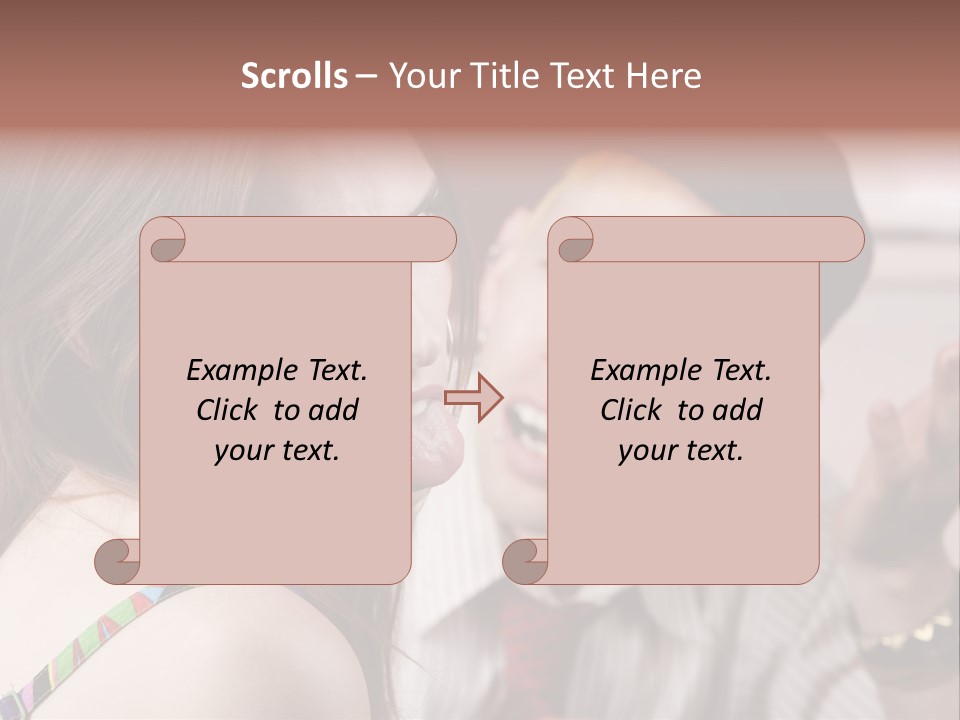 Scrolls – Your Title Text Here

Example Text. Click to add your text.

Example Text. Click to add your text.